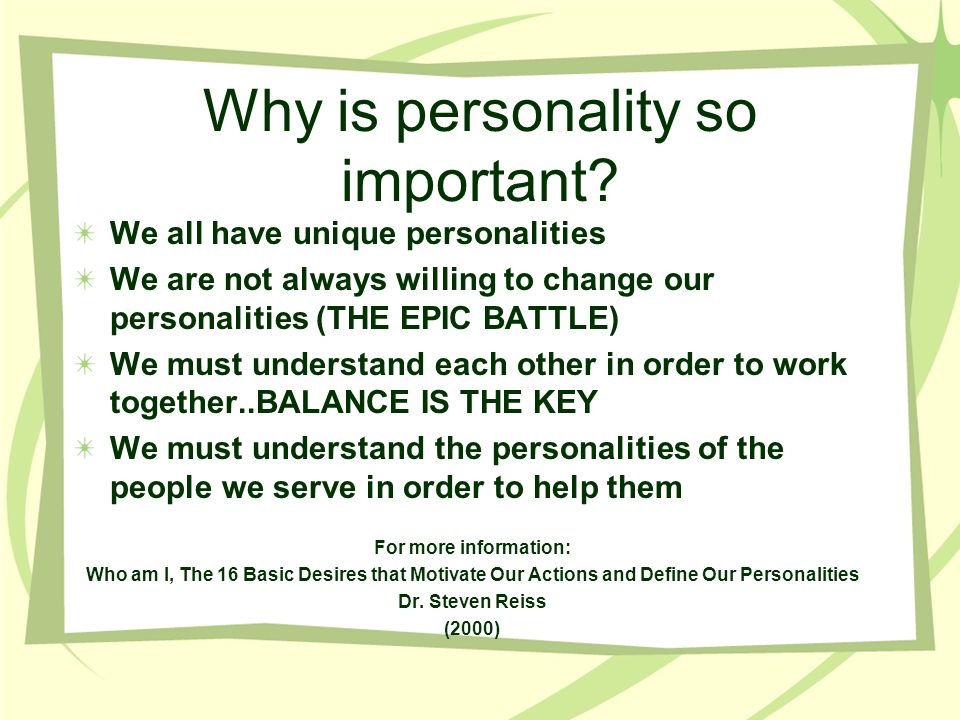 Why is personality so important?

We all have unique personalities

We are not always willing to change our personalities (THE EPIC BATTLE)

We must understand each other in order to work together..BALANCE IS THE KEY

We must understand the personalities of the people we serve in order to help them

For more information:
Who am I, The 16 Basic Desires that Motivate Our Actions and Define Our Personalities
Dr. Steven Reiss
(2000)